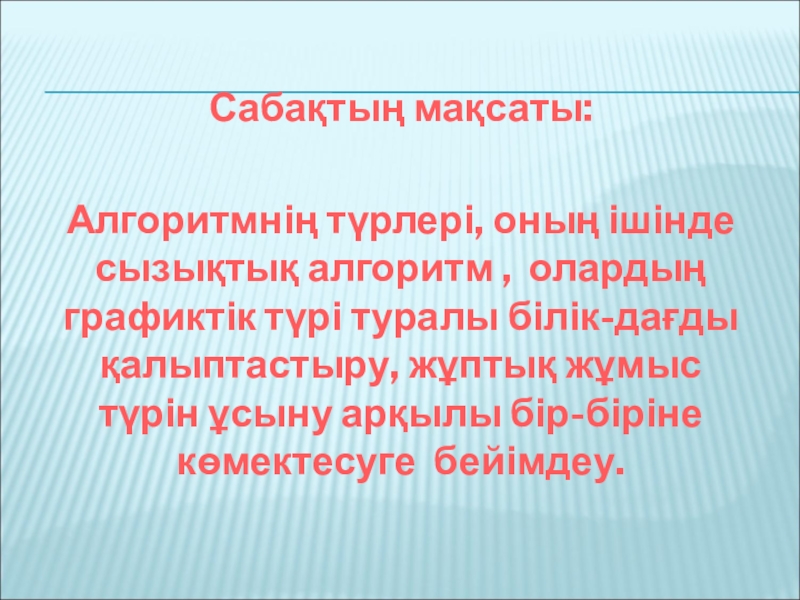 Сабақтың мақсаты:

Алгоритмнің түрлері, оның ішінде сызықтық алгоритм , олардың графиктік түрі туралы білік-дағды қалыптастыру, жұптық жұмыс түрін ұсыну арқылы бір-біріне көмектесуге бейімдеу.